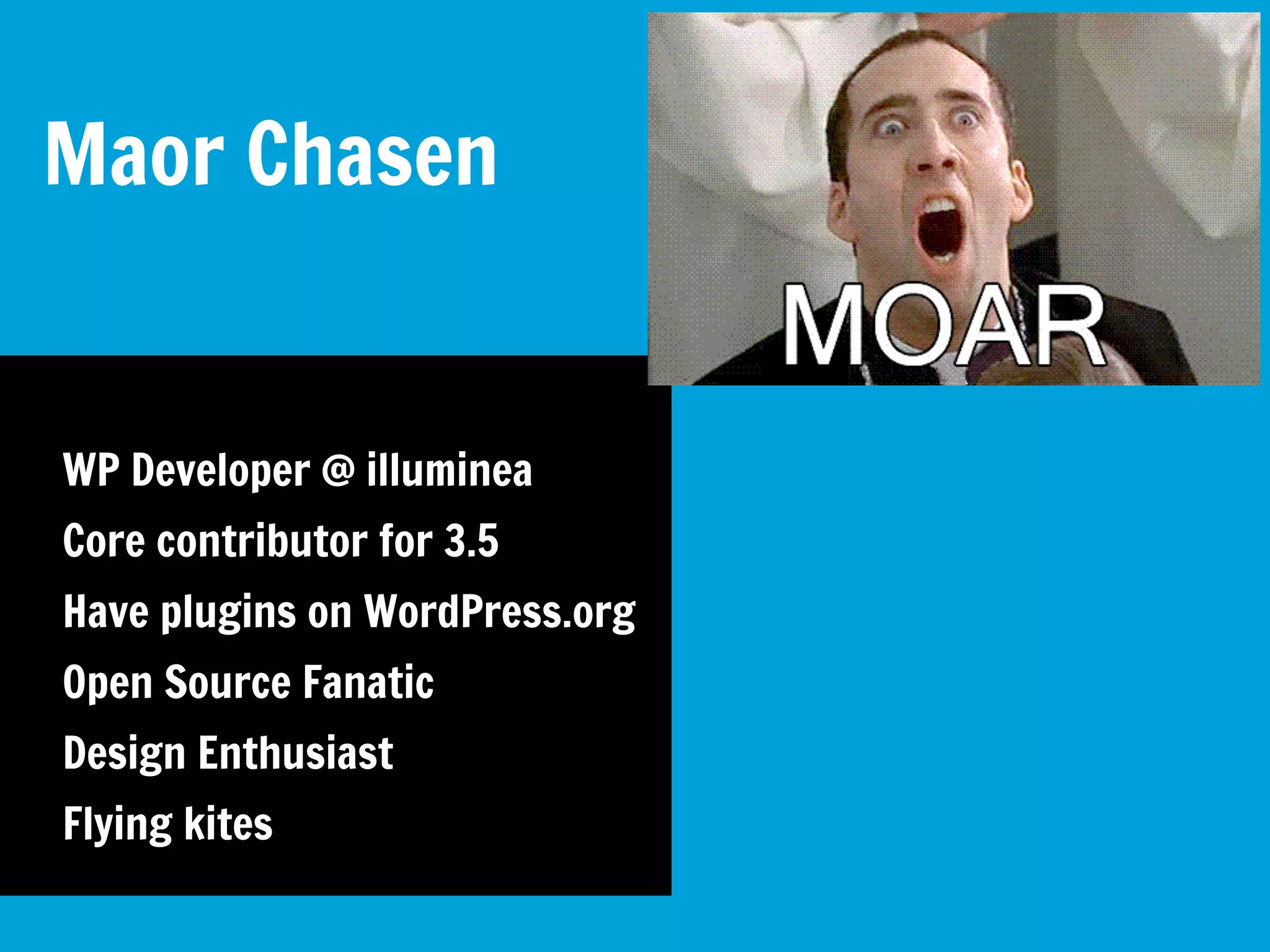 Maor Chasen

MOAR

WP Developer @ illuminea
Core contributor for 3.5
Have plugins on WordPress.org
Open Source Fanatic
Design Enthusiast
Flying kites